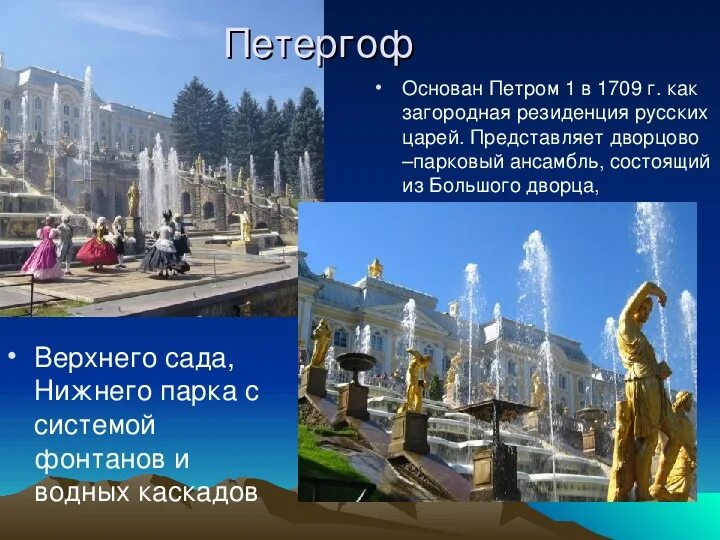 Петергоф

• Основан Петром 1 в 1709 г. как загородная резиденция русских царей. Представляет дворцово –парковый ансамбль, состоящий из Большого дворца,

• Верхнего сада, Нижнего парка с системой фонтанов и водных каскадов